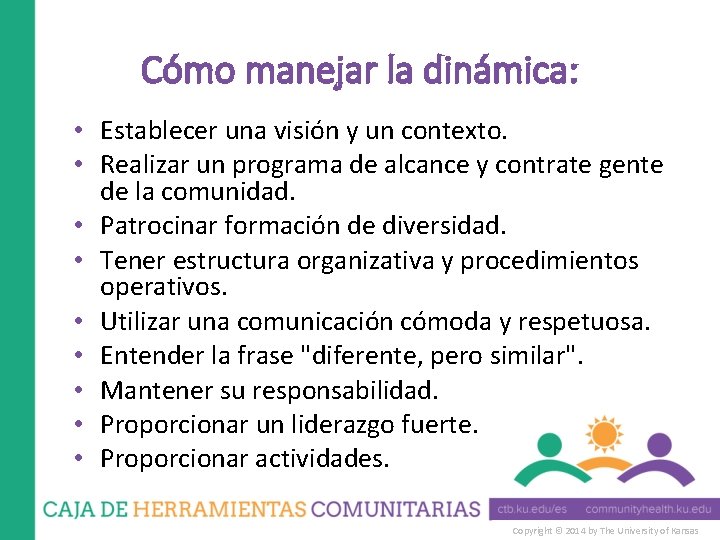 Cómo manejar la dinámica:

• Establecer una visión y un contexto.
• Realizar un programa de alcance y contrate gente de la comunidad.
• Patrocinar formación de diversidad.
• Tener estructura organizativa y procedimientos operativos.
• Utilizar una comunicación cómoda y respetuosa.
• Entender la frase "diferente, pero similar".
• Mantener su responsabilidad.
• Proporcionar un liderazgo fuerte.
• Proporcionar actividades.

CAJA DE HERRAMIENTAS COMUNITARIAS

ctb.ku.edu/es communityhealth.ku.edu

Copyright © 2014 by The University of Kansas